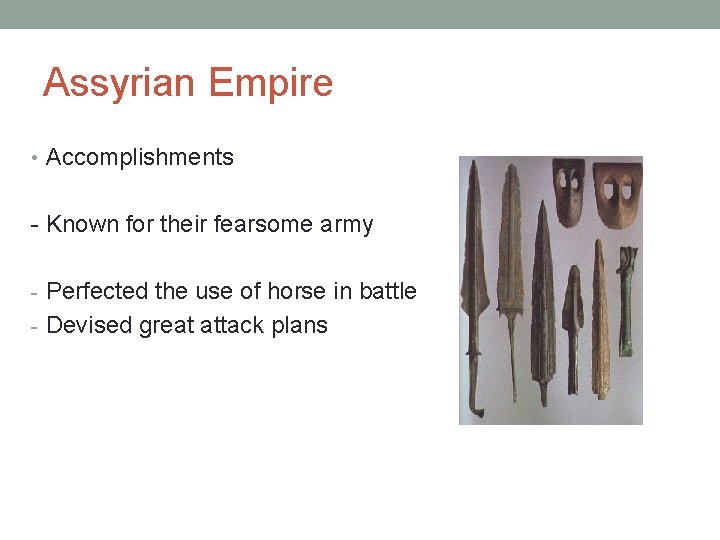 Assyrian Empire

• Accomplishments

- Known for their fearsome army

- Perfected the use of horse in battle
- Devised great attack plans